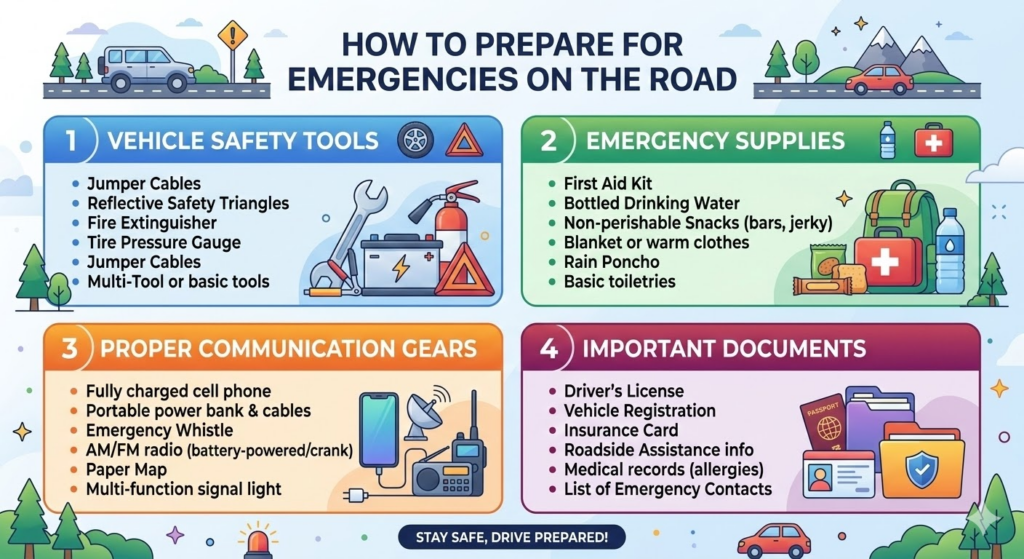 HOW TO PREPARE FOR EMERGENCIES ON THE ROAD

1 VEHICLE SAFETY TOOLS

- Jumper Cables
- Reflective Safety Triangles
- Fire Extinguisher
- Tire Pressure Gauge
- Jumper Cables
- Multi-Tool or basic tools

2 EMERGENCY SUPPLIES

- First Aid Kit
- Bottled Drinking Water
- Non-perishable Snacks (bars, jerky)
- Blanket or warm clothes
- Rain Poncho
- Basic toiletries

3 PROPER COMMUNICATION GEARS

- Fully charged cell phone
- Portable power bank & cables
- Emergency Whistle
- AM/FM radio (battery-powered/crank)
- Paper Map
- Multi-function signal light

4 IMPORTANT DOCUMENTS

- Driver's License
- Vehicle Registration
- Insurance Card
- Roadside Assistance info
- Medical records (allergies)
- List of Emergency Contacts

PASSPORT

STAY SAFE, DRIVE PREPARED!